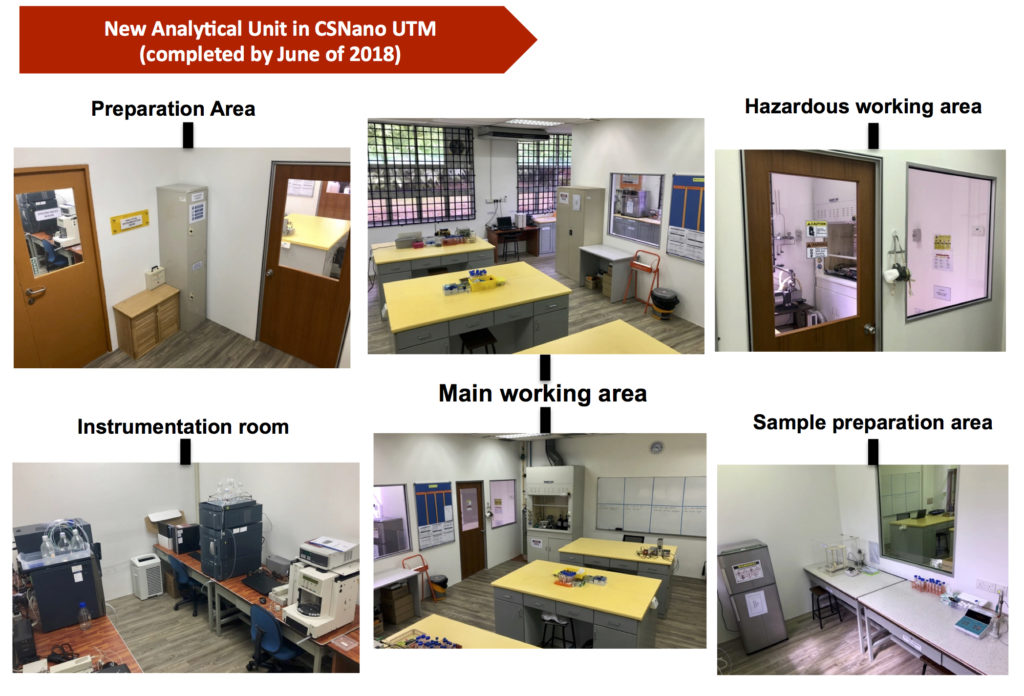 New Analytical Unit in CSNano UTM
(completed by June of 2018)

Preparation Area

Hazardous working area

Main working area

Instrumentation room

Sample preparation area